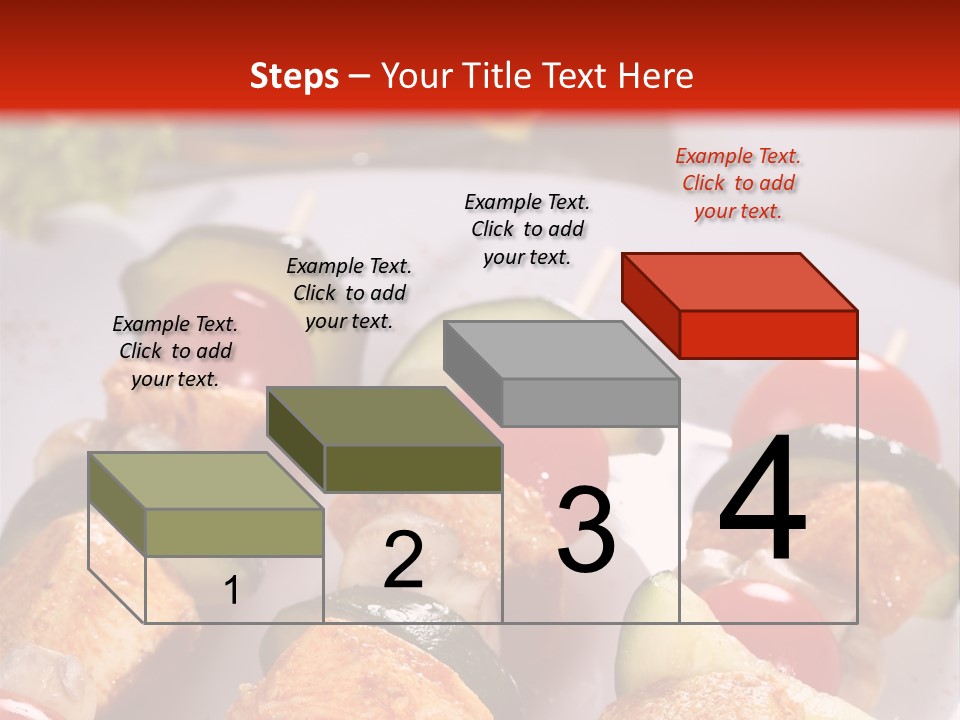 Steps – Your Title Text Here

Example Text. Click to add your text.

Example Text. Click to add your text.

Example Text. Click to add your text.

Example Text. Click to add your text.

1

2

3

4